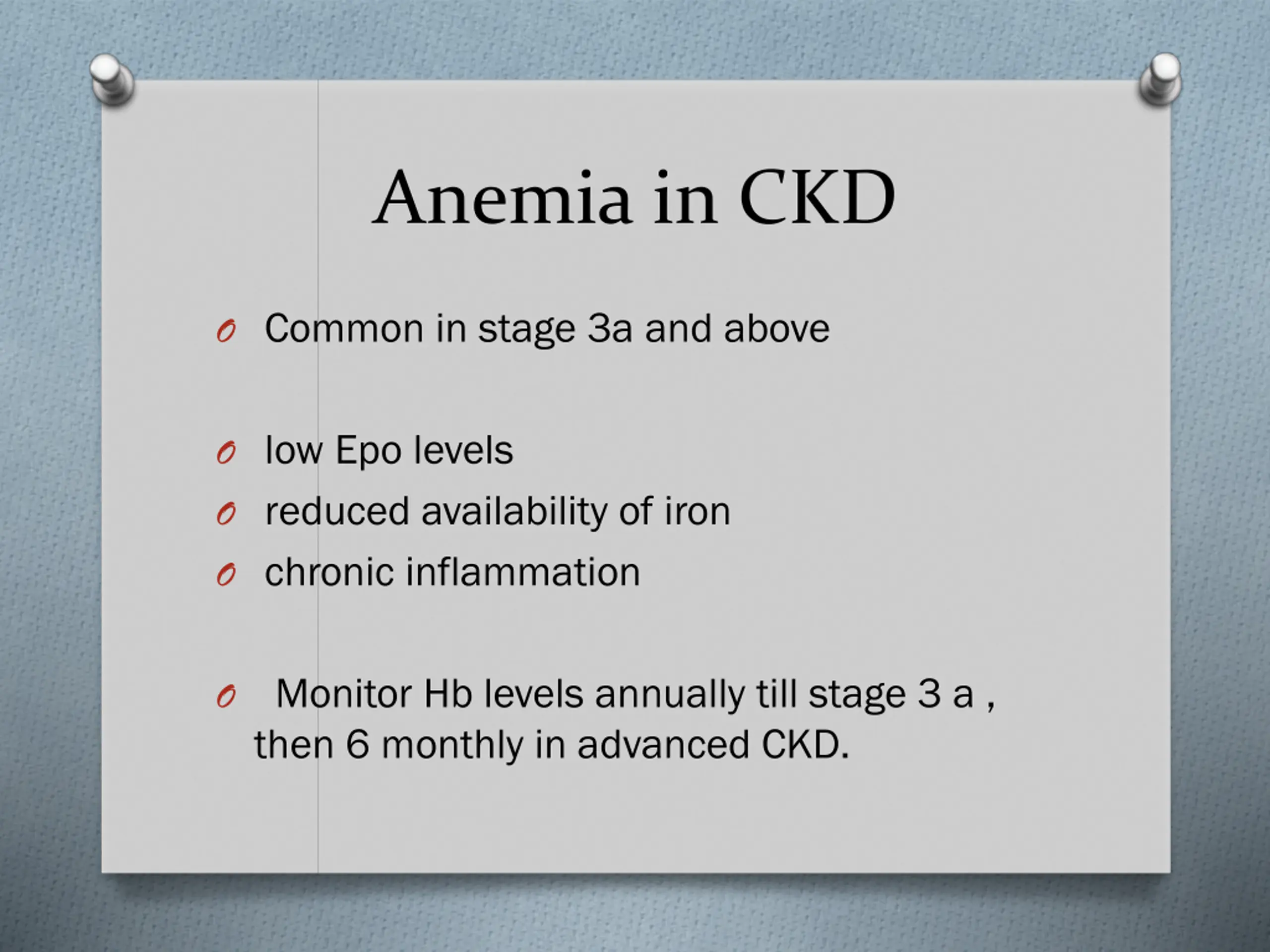 Anemia in CKD

Common in stage 3a and above

low Epo levels

reduced availability of iron

chronic inflammation

Monitor Hb levels annually till stage 3 a , then 6 monthly in advanced CKD.